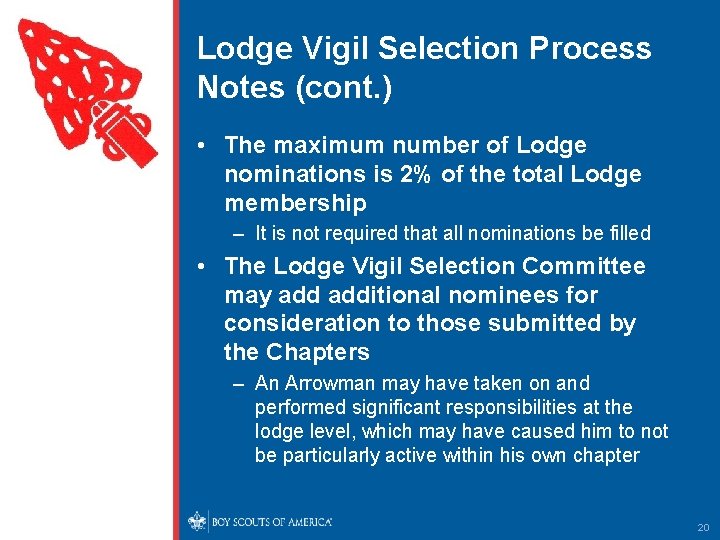 Lodge Vigil Selection Process Notes (cont.)

• The maximum number of Lodge nominations is 2% of the total Lodge membership

– It is not required that all nominations be filled

• The Lodge Vigil Selection Committee may add additional nominees for consideration to those submitted by the Chapters

– An Arrowman may have taken on and performed significant responsibilities at the lodge level, which may have caused him to not be particularly active within his own chapter

BOY SCOUTS OF AMERICA

20